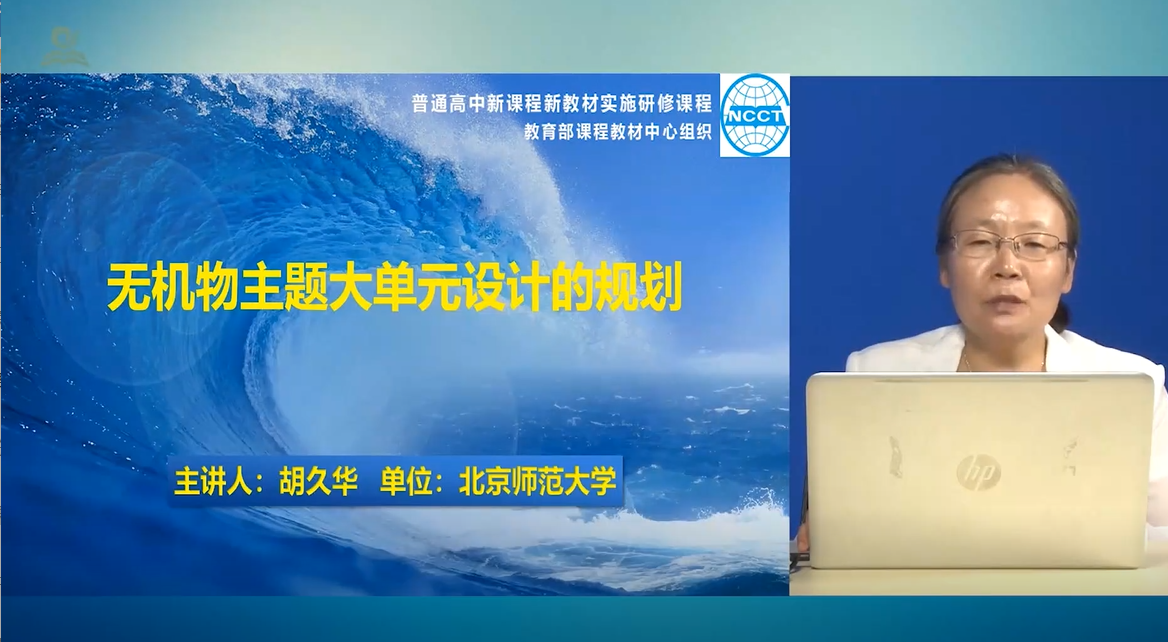 普通高中新课程新教材实施研修课程
教育部课程教材中心组织

NCCT

无机物主题大单元设计的规划

主讲人：胡久华　单位：北京师范大学

hp